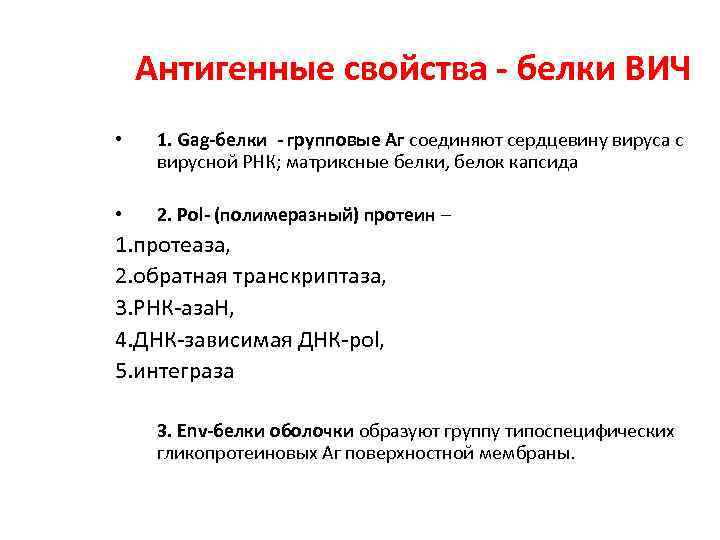 Антигенные свойства - белки ВИЧ

• 1. Gag-белки - групповые Аг соединяют сердцевину вируса с вирусной РНК; матриксные белки, белок капсида

• 2. Pol- (полимеразный) протеин –

1.протеаза,

2.обратная транскриптаза,

3.РНК-азаН,

4.ДНК-зависимая ДНК-pol,

5.интеграза

3. Env-белки оболочки образуют группу типоспецифических гликопротеиновых Аг поверхностной мембраны.